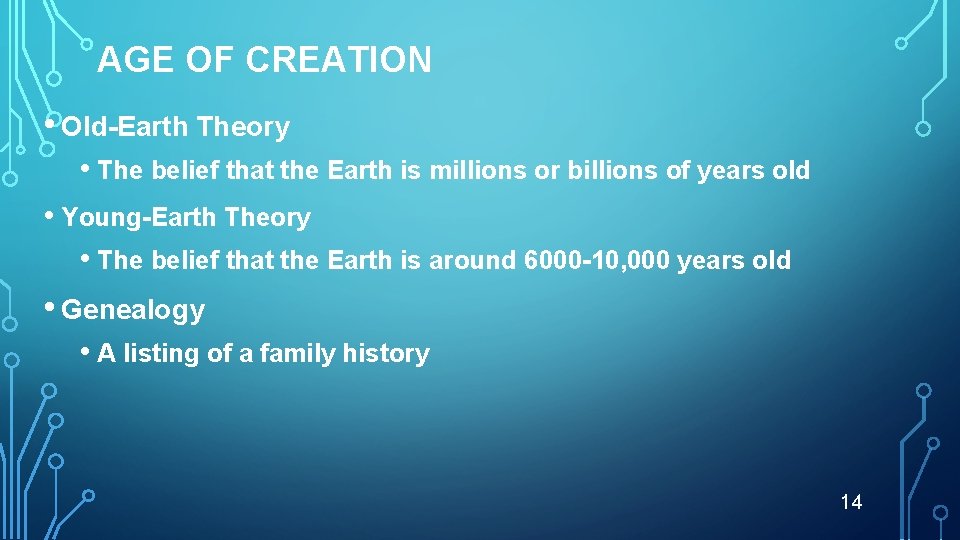 AGE OF CREATION

• Old-Earth Theory

• The belief that the Earth is millions or billions of years old

• Young-Earth Theory

• The belief that the Earth is around 6000-10,000 years old

• Genealogy

• A listing of a family history

14